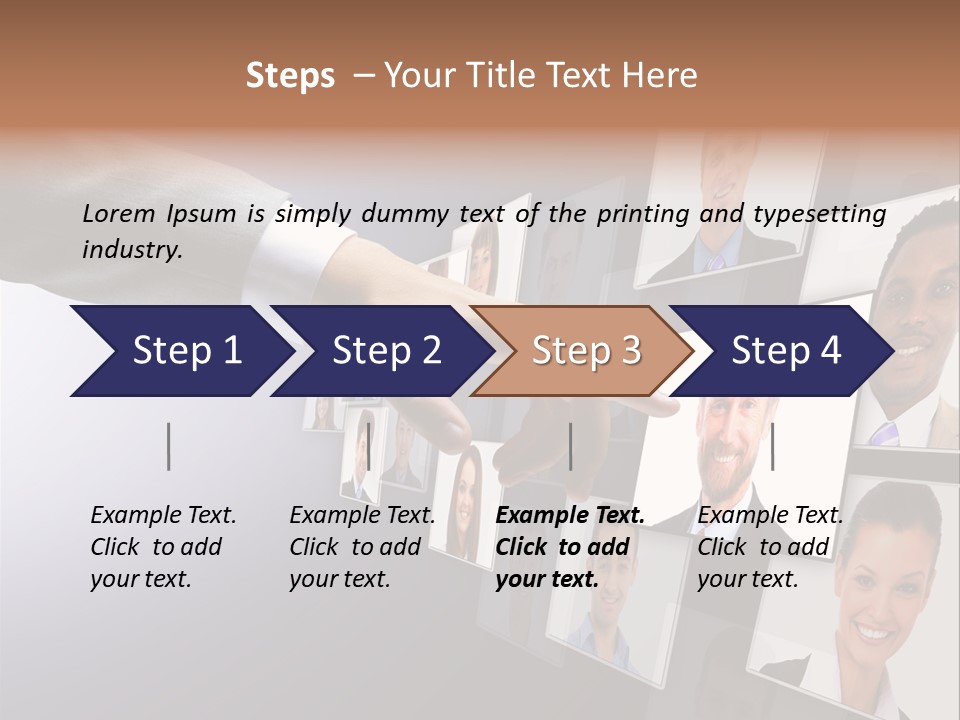 Steps – Your Title Text Here

Lorem Ipsum is simply dummy text of the printing and typesetting industry.

Step 1

Step 2

Step 3

Step 4

Example Text. Click to add your text.

Example Text. Click to add your text.

Example Text. Click to add your text.

Example Text. Click to add your text.